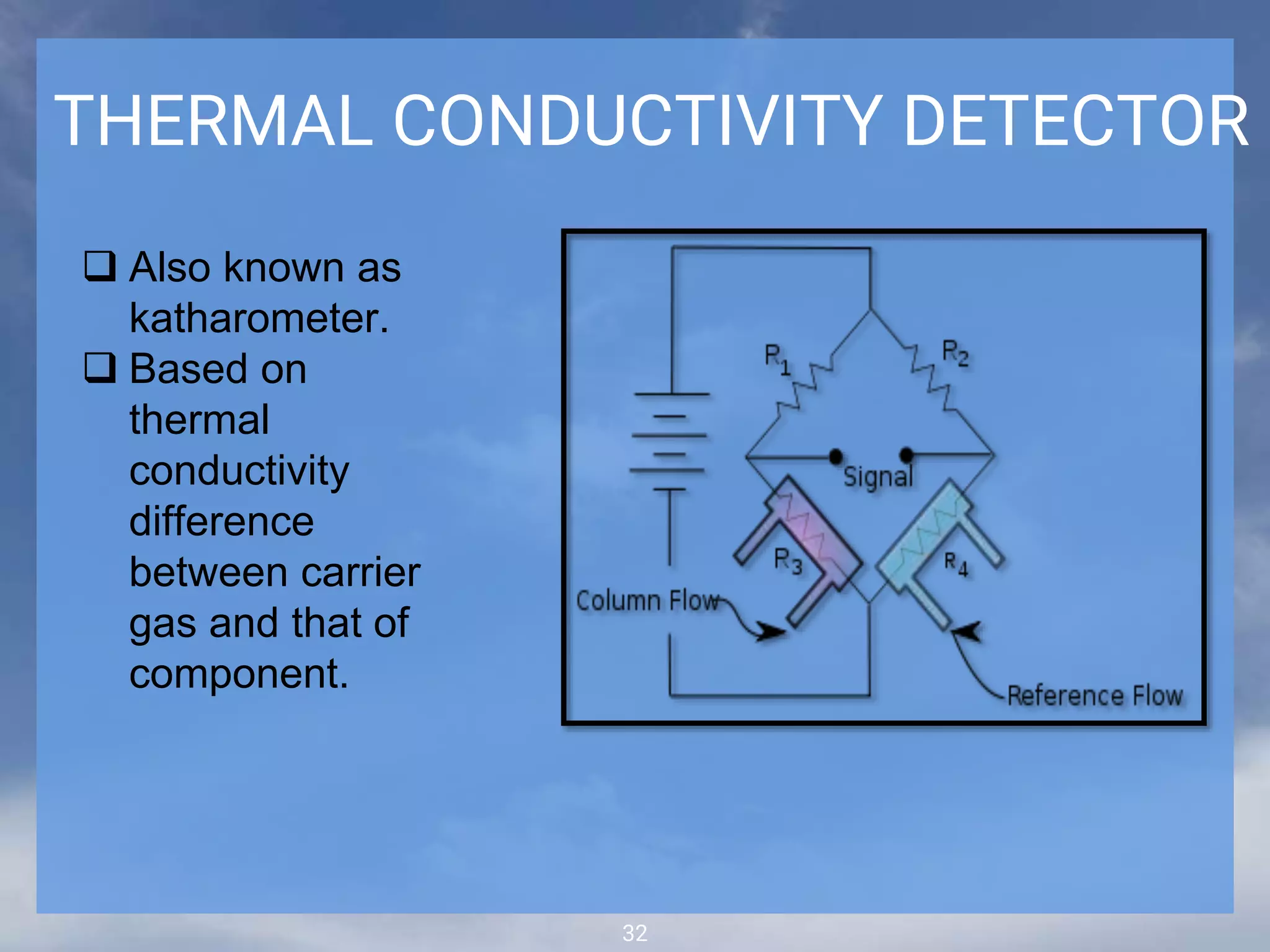 THERMAL CONDUCTIVITY DETECTOR

❑ Also known as katharometer.

❑ Based on thermal conductivity difference between carrier gas and that of component.

$R_1$

$R_2$

Signal

$R_3$

$R_4$

Column Flow

Reference Flow

32